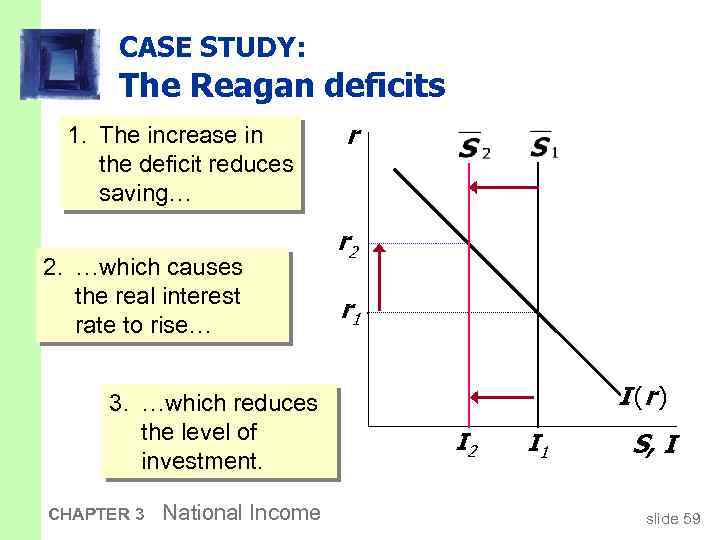 CASE STUDY:
The Reagan deficits

1. The increase in the deficit reduces saving…

2. …which causes the real interest rate to rise…

3. …which reduces the level of investment.

$r$

$\overline{S}_2$

$\overline{S}_1$

$r_2$

$r_1$

$I(r)$

$I_2$

$I_1$

$S, I$

CHAPTER 3 National Income

slide 59